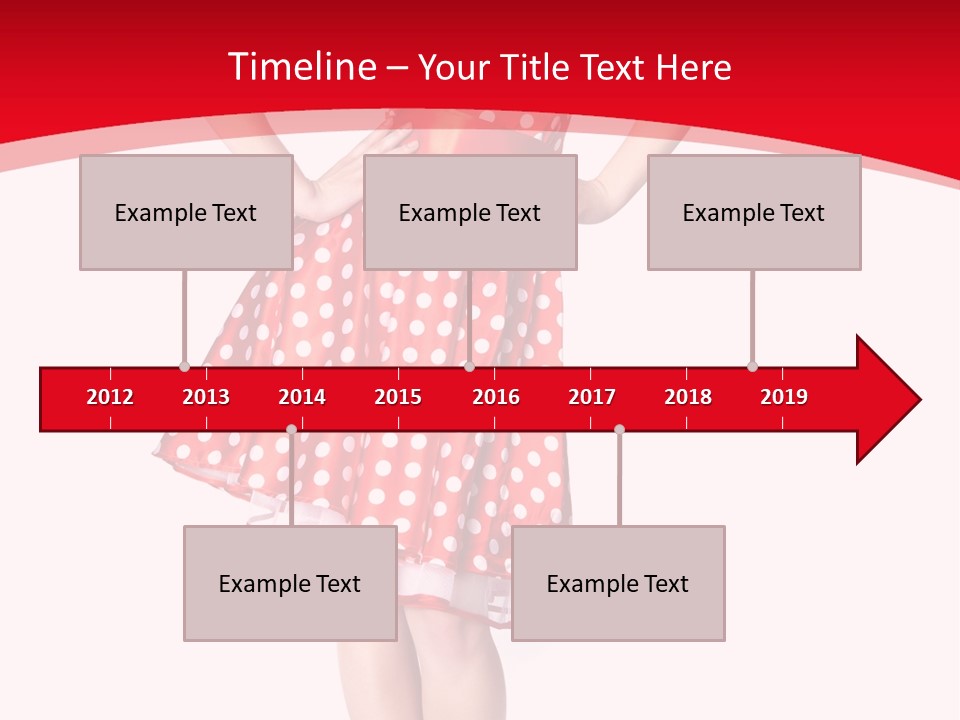 Timeline – Your Title Text Here

Example Text

Example Text

Example Text

2012 2013 2014 2015 2016 2017 2018 2019

Example Text

Example Text